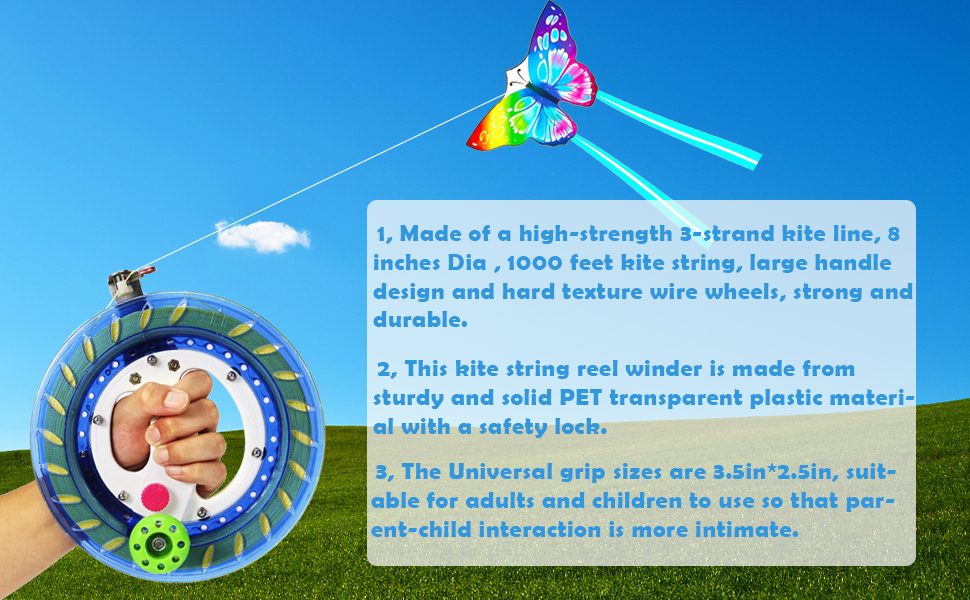 1, Made of a high-strength 3-strand kite line, 8 inches Dia , 1000 feet kite string, large handle design and hard texture wire wheels, strong and durable.

2, This kite string reel winder is made from sturdy and solid PET transparent plastic material with a safety lock.

3, The Universal grip sizes are 3.5in*2.5in, suitable for adults and children to use so that parent-child interaction is more intimate.